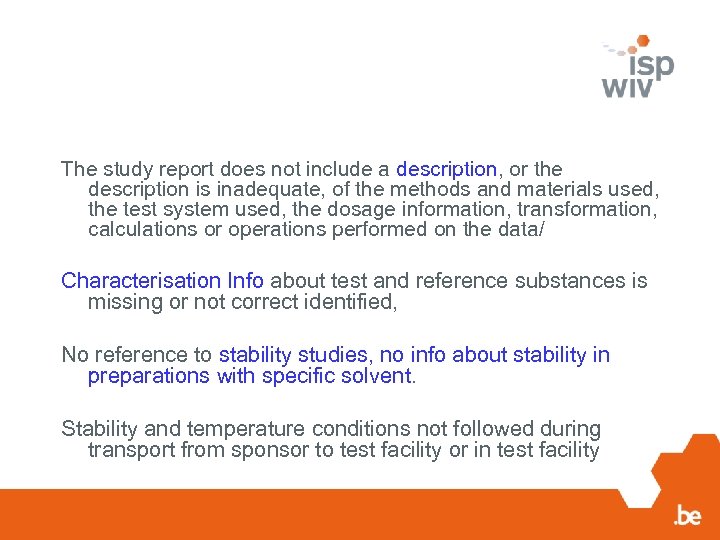 isp
wiv

The study report does not include a description, or the description is inadequate, of the methods and materials used, the test system used, the dosage information, transformation, calculations or operations performed on the data/

Characterisation Info about test and reference substances is missing or not correct identified,

No reference to stability studies, no info about stability in preparations with specific solvent.

Stability and temperature conditions not followed during transport from sponsor to test facility or in test facility

.be